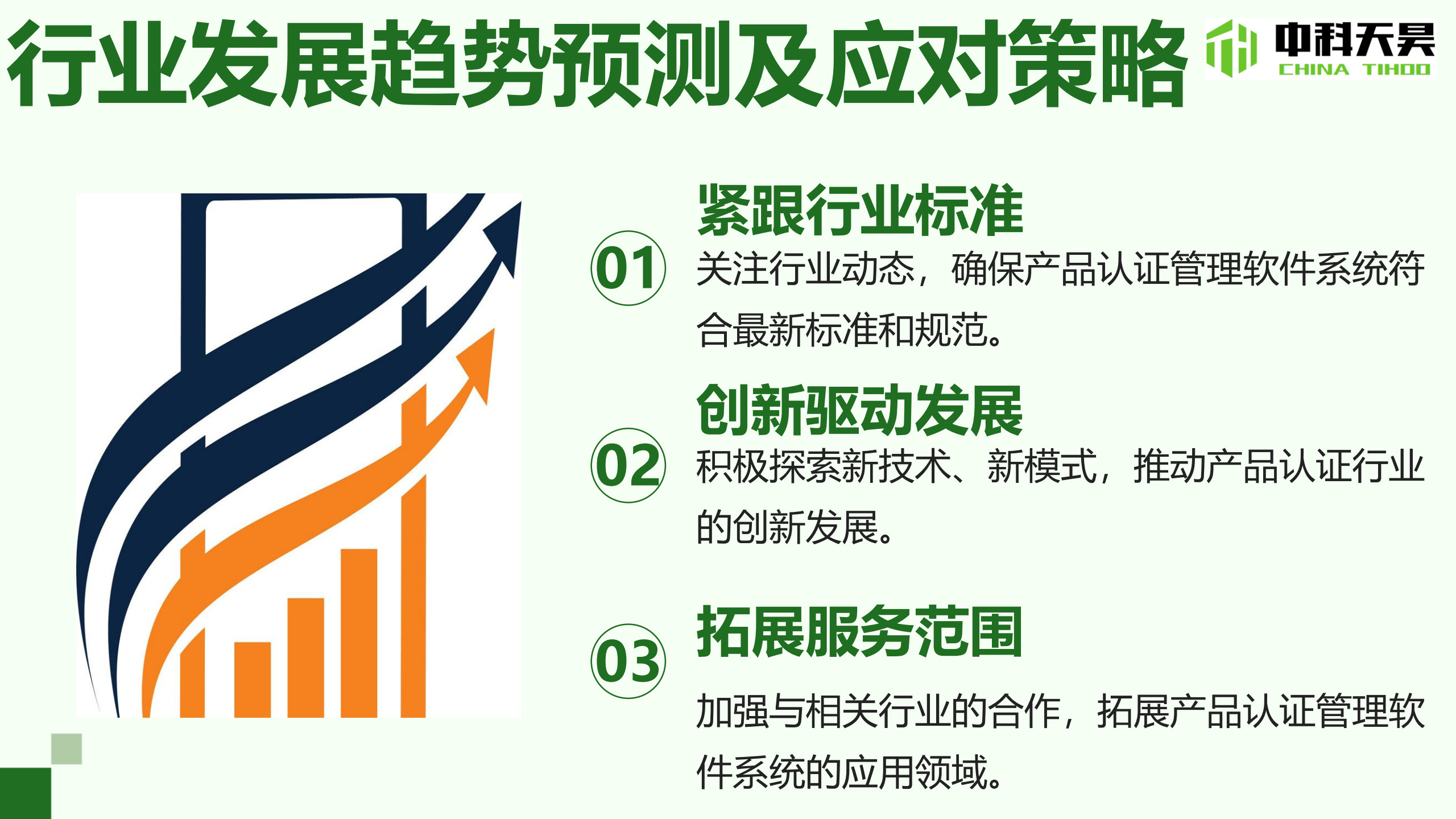 行业发展趋势预测及应对策略

中科天昊
CHINA TIHOO

01
紧跟行业标准
关注行业动态，确保产品认证管理软件系统符合最新标准和规范。

02
创新驱动发展
积极探索新技术、新模式，推动产品认证行业的创新发展。

03
拓展服务范围
加强与相关行业的合作，拓展产品认证管理软件系统的应用领域。